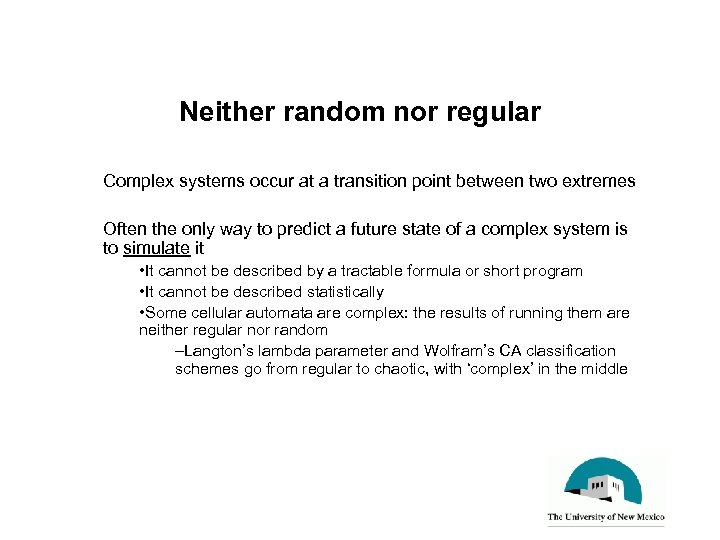 Neither random nor regular

Complex systems occur at a transition point between two extremes

Often the only way to predict a future state of a complex system is to simulate it

•It cannot be described by a tractable formula or short program

•It cannot be described statistically

•Some cellular automata are complex: the results of running them are neither regular nor random

–Langton's lambda parameter and Wolfram's CA classification schemes go from regular to chaotic, with 'complex' in the middle

The University of New Mexico